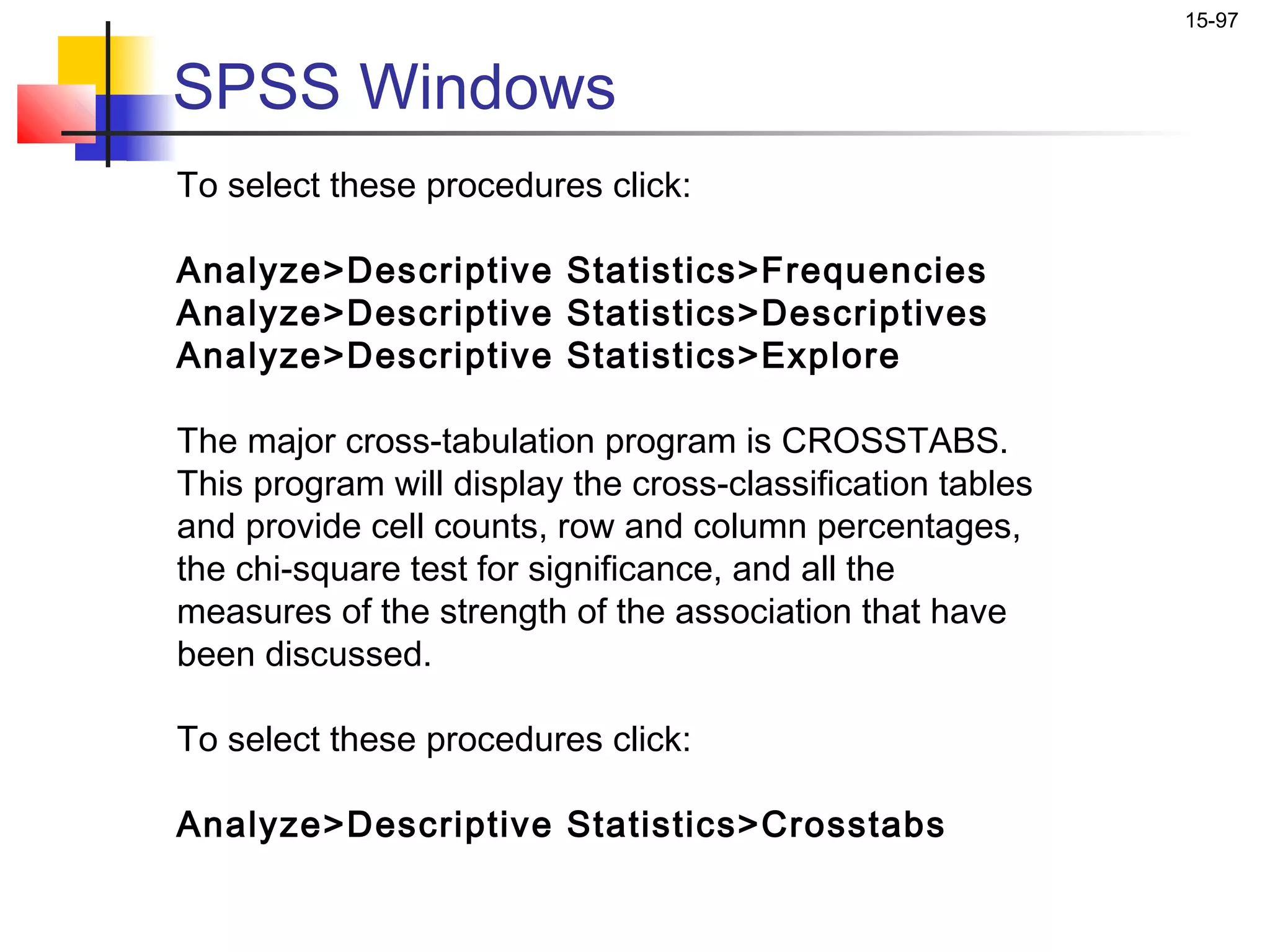 15-97

SPSS Windows

To select these procedures click:

Analyze>Descriptive Statistics>Frequencies
Analyze>Descriptive Statistics>Descriptives
Analyze>Descriptive Statistics>Explore

The major cross-tabulation program is CROSSTABS. This program will display the cross-classification tables and provide cell counts, row and column percentages, the chi-square test for significance, and all the measures of the strength of the association that have been discussed.

To select these procedures click:

Analyze>Descriptive Statistics>Crosstabs